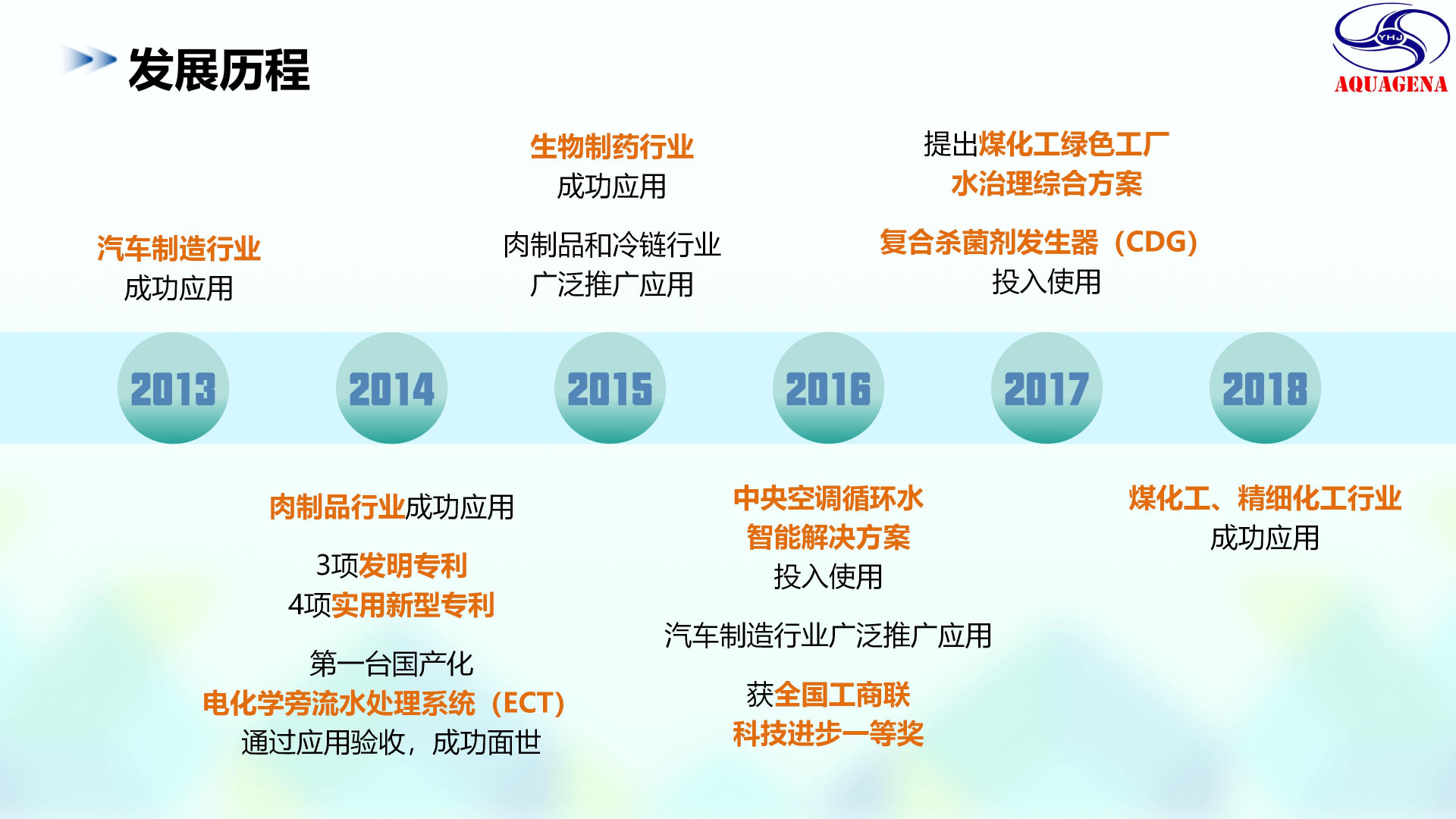 发展历程

YHJ
AQUAGENA

汽车制造行业
成功应用

生物制药行业
成功应用

肉制品和冷链行业
广泛推广应用

提出煤化工绿色工厂
水治理综合方案

复合杀菌剂发生器（CDG）
投入使用

2013

2014

2015

2016

2017

2018

肉制品行业成功应用

3项发明专利
4项实用新型专利

第一台国产化
电化学旁流水处理系统（ECT）
通过应用验收，成功面世

中央空调循环水
智能解决方案
投入使用

汽车制造行业广泛推广应用

获全国工商联
科技进步一等奖

煤化工、精细化工行业
成功应用